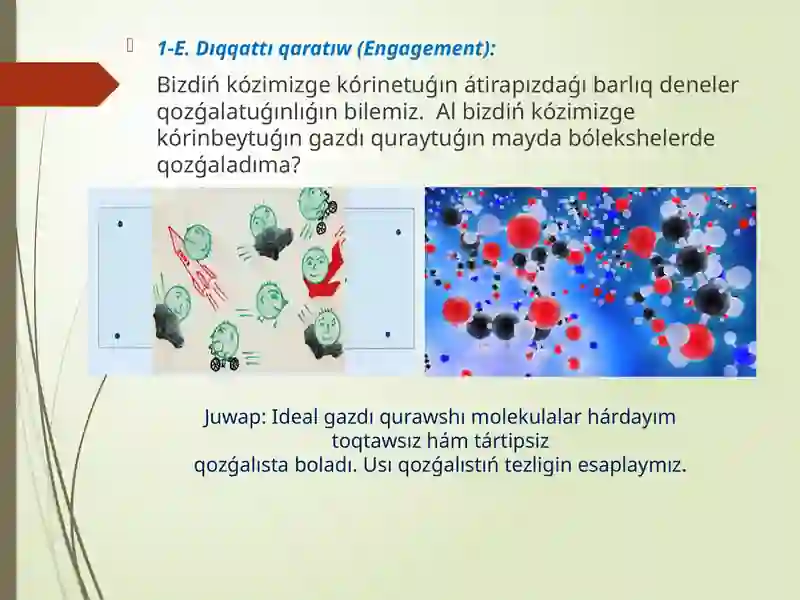 1-E. Dıqqattı qaratıw (Engagement):

Bizdiń kózimizge kórinetuǵın átirapızdaǵı barlıq deneler qozǵalatuǵınlıǵın bilemiz. Al bizdiń kózimizge kórinbeytuǵın gazdı quraytuǵın mayda bólekshelerde qozǵaladıma?

Juwap: Ideal gazdı qurawshı molekulalar hárdayım toqtawsız hám tártipsiz qozǵalısta boladı. Usı qozǵalıstıń tezligin esaplaymız.